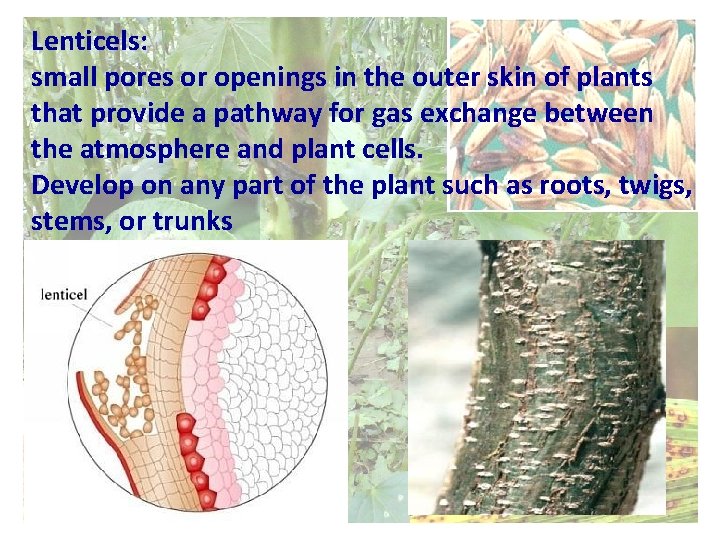 Lenticels:
small pores or openings in the outer skin of plants that provide a pathway for gas exchange between the atmosphere and plant cells.
Develop on any part of the plant such as roots, twigs, stems, or trunks

lenticel